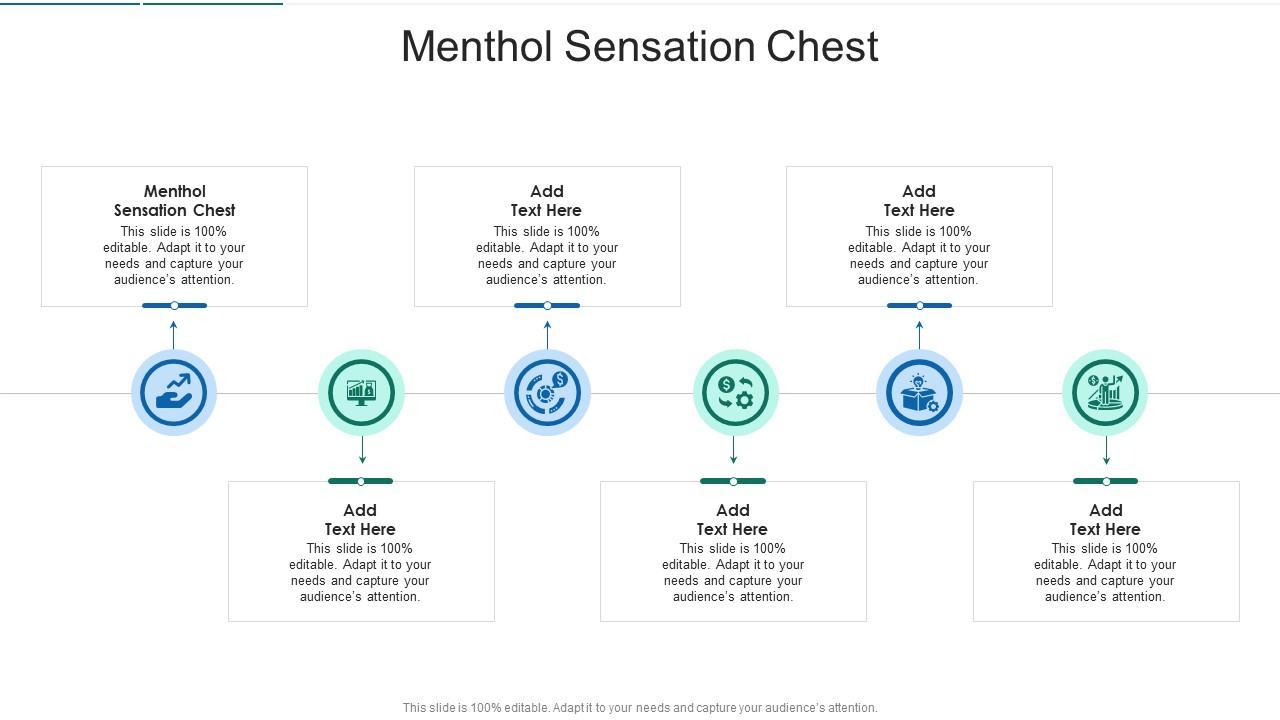 Menthol Sensation Chest

Menthol Sensation Chest
This slide is 100% editable. Adapt it to your needs and capture your audience's attention.

Add Text Here
This slide is 100% editable. Adapt it to your needs and capture your audience's attention.

Add Text Here
This slide is 100% editable. Adapt it to your needs and capture your audience's attention.

Add Text Here
This slide is 100% editable. Adapt it to your needs and capture your audience's attention.

Add Text Here
This slide is 100% editable. Adapt it to your needs and capture your audience's attention.

Add Text Here
This slide is 100% editable. Adapt it to your needs and capture your audience's attention.

This slide is 100% editable. Adapt it to your needs and capture your audience's attention.